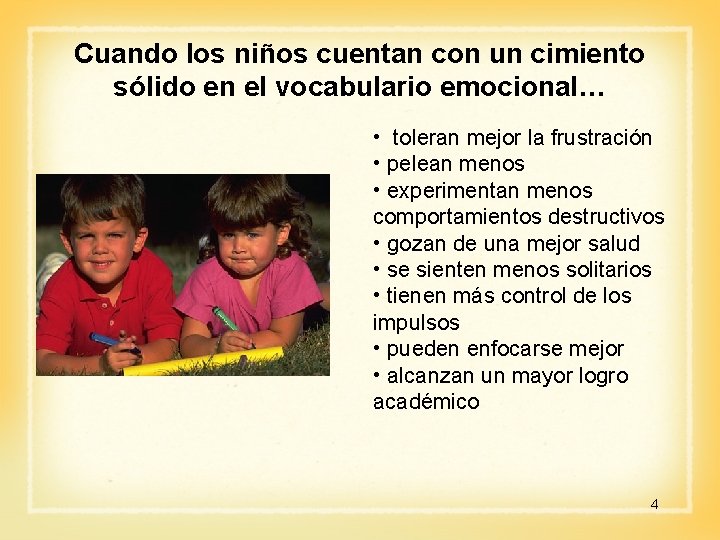 Cuando los niños cuentan con un cimiento sólido en el vocabulario emocional…

• toleran mejor la frustración
• pelean menos
• experimentan menos comportamientos destructivos
• gozan de una mejor salud
• se sienten menos solitarios
• tienen más control de los impulsos
• pueden enfocarse mejor
• alcanzan un mayor logro académico

4